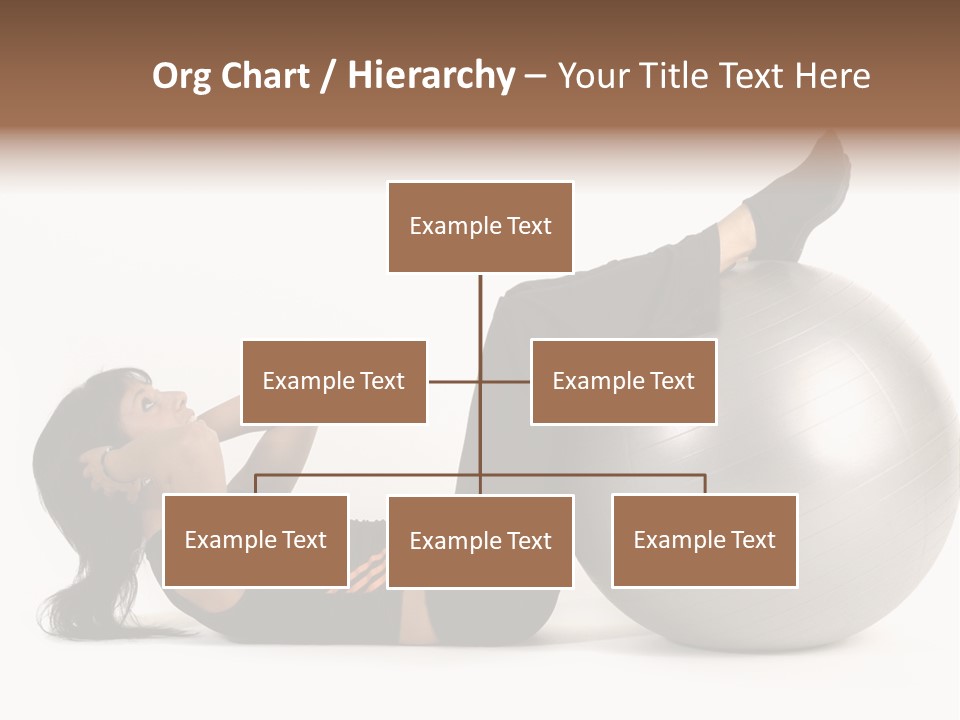 Org Chart / Hierarchy – Your Title Text Here

Example Text

Example Text

Example Text

Example Text

Example Text

Example Text